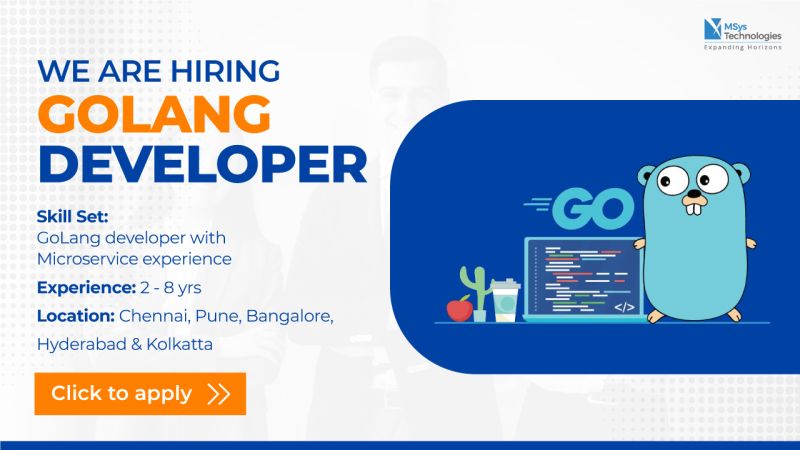 MSys Technologies
Expanding Horizons

WE ARE HIRING
GOLANG
DEVELOPER

Skill Set:
GoLang developer with Microservice experience

Experience: 2 - 8 yrs

Location: Chennai, Pune, Bangalore, Hyderabad & Kolkatta

Click to apply

GO

</>